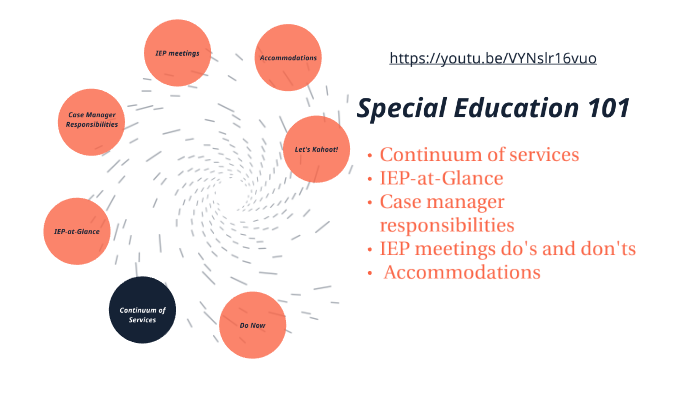 IEP meetings

Accommodations

Case Manager Responsibilities

Let's Kahoot!

IEP-at-Glance

Continuum of Services

Do Now

https://youtu.be/VYNslr16vuo

Special Education 101

• Continuum of services
• IEP-at-Glance
• Case manager responsibilities
• IEP meetings do's and don'ts
• Accommodations